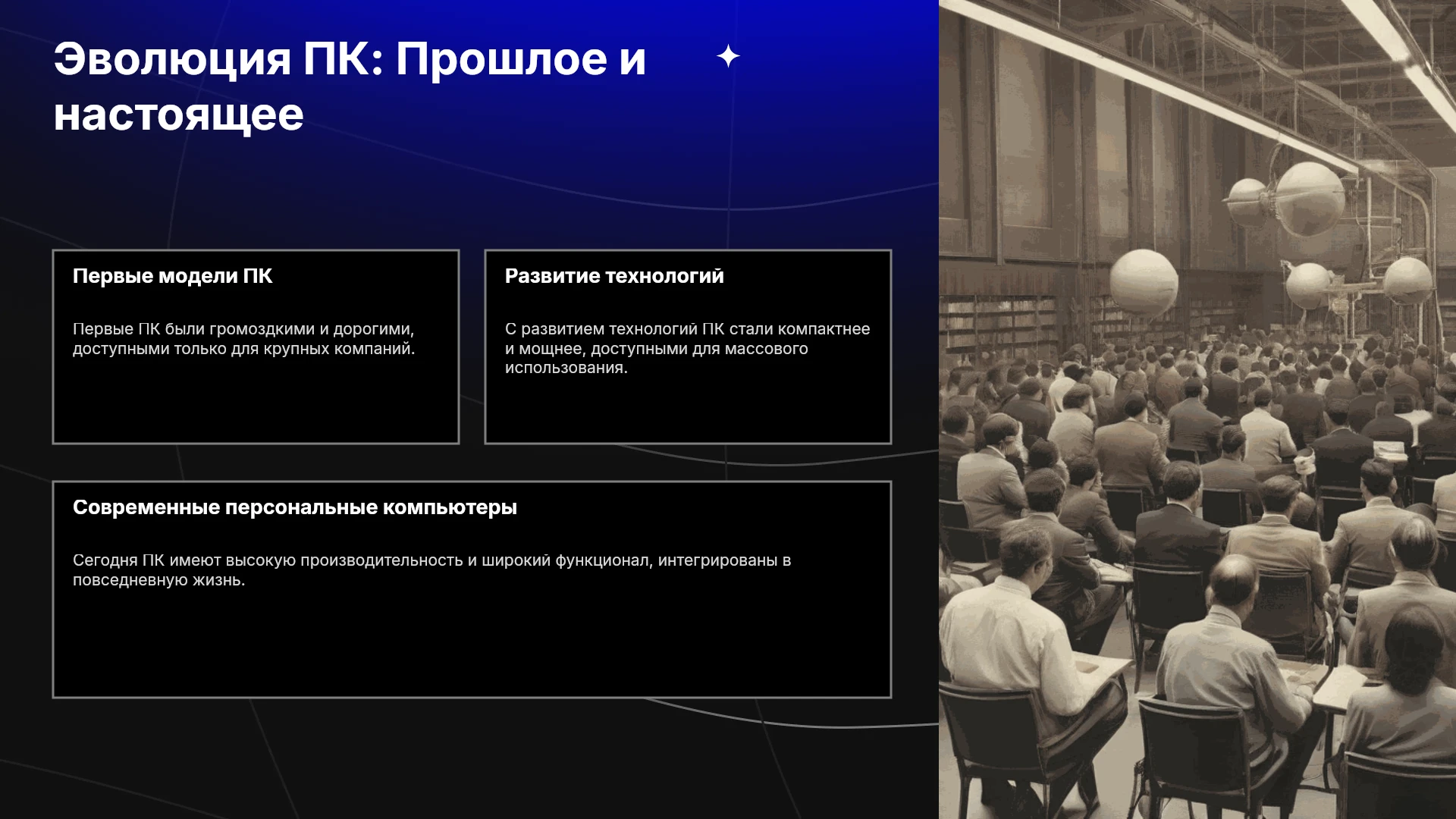 Эволюция ПК: Прошлое и настоящее

Первые модели ПК

Первые ПК были громоздкими и дорогими, доступными только для крупных компаний.

Развитие технологий

С развитием технологий ПК стали компактнее и мощнее, доступными для массового использования.

Современные персональные компьютеры

Сегодня ПК имеют высокую производительность и широкий функционал, интегрированы в повседневную жизнь.